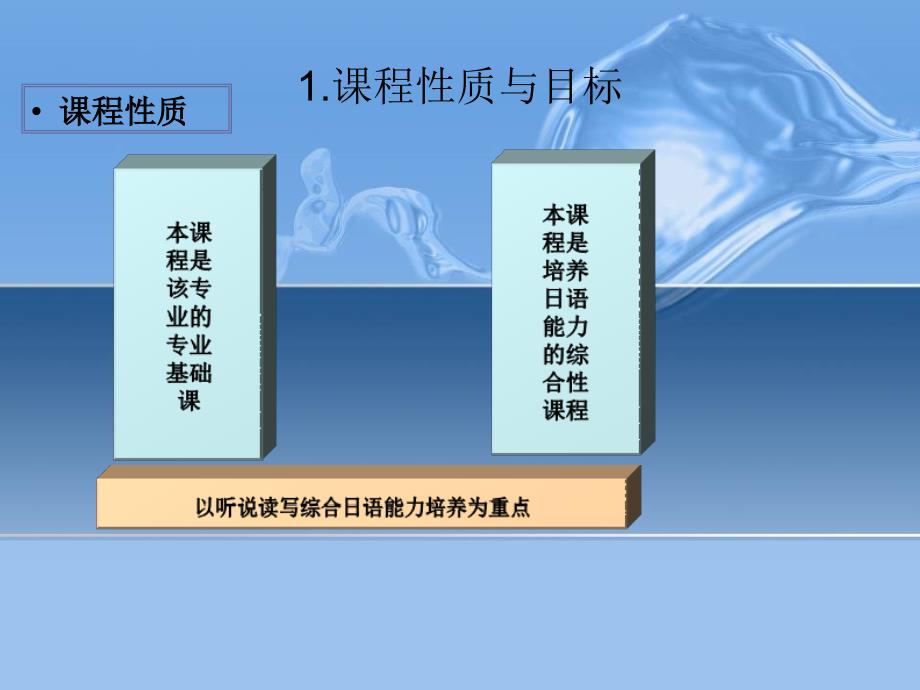 1.课程性质与目标

• 课程性质

本课程是该专业的专业基础课

本课程是培养日语能力的综合性课程

以听说读写综合日语能力培养为重点